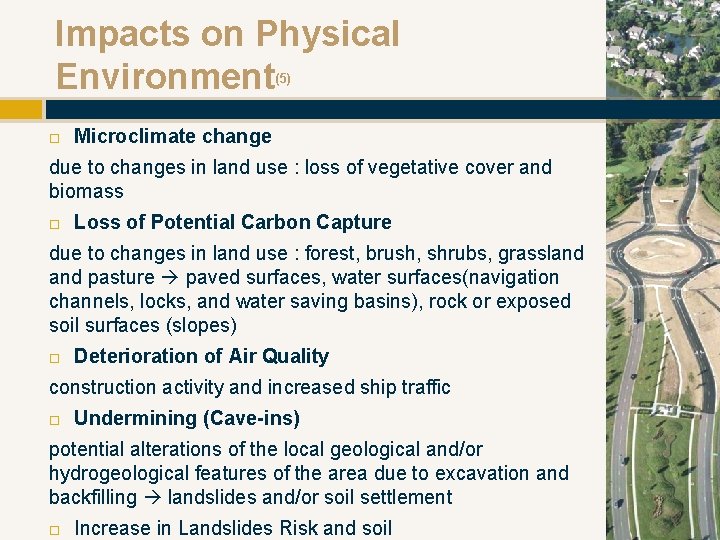 Impacts on Physical Environment(5)

□ Microclimate change

due to changes in land use : loss of vegetative cover and biomass

□ Loss of Potential Carbon Capture

due to changes in land use : forest, brush, shrubs, grassland and pasture → paved surfaces, water surfaces(navigation channels, locks, and water saving basins), rock or exposed soil surfaces (slopes)

□ Deterioration of Air Quality

construction activity and increased ship traffic

□ Undermining (Cave-ins)

potential alterations of the local geological and/or hydrogeological features of the area due to excavation and backfilling → landslides and/or soil settlement

□ Increase in Landslides Risk and soil